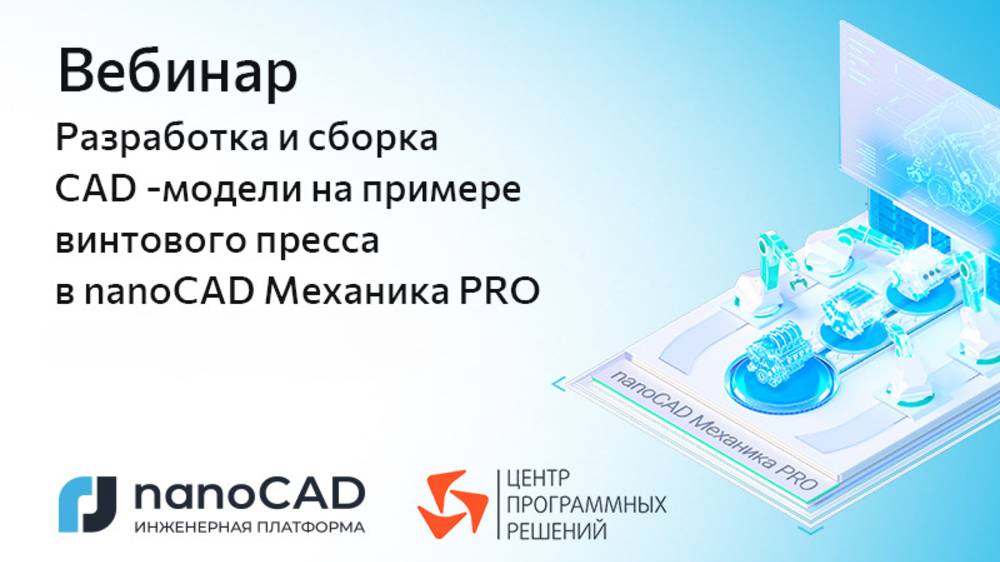 Вебинар
Разработка и сборка CAD -модели на примере винтового пресса в nanoCAD Механика PRO

nanoCAD Механика PRO

nanoCAD
ИНЖЕНЕРНАЯ ПЛАТФОРМА

ЦЕНТР ПРОГРАММНЫХ РЕШЕНИЙ